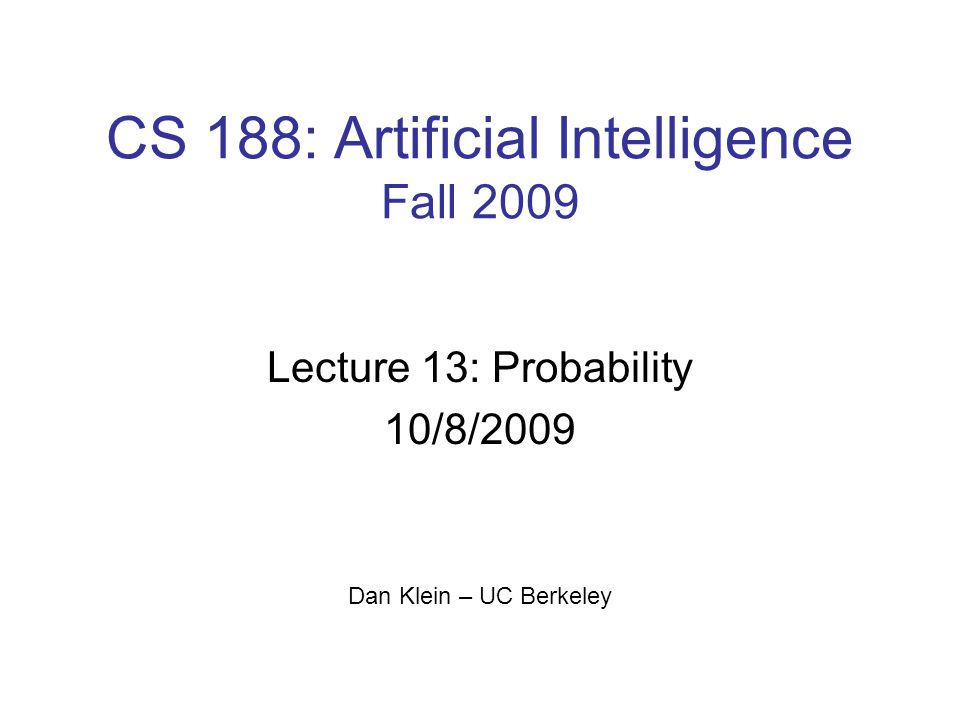 CS 188: Artificial Intelligence
Fall 2009

Lecture 13: Probability
10/8/2009

Dan Klein – UC Berkeley